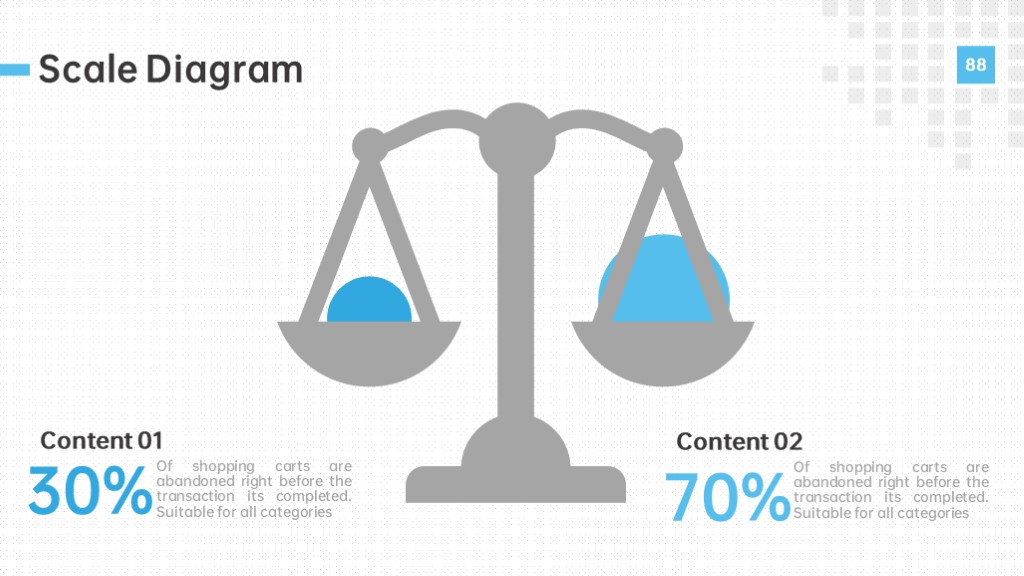 Scale Diagram

88

Content 01

30%

Of shopping carts are abandoned right before the transaction its completed. Suitable for all categories

Content 02

70%

Of shopping carts are abandoned right before the transaction its completed. Suitable for all categories